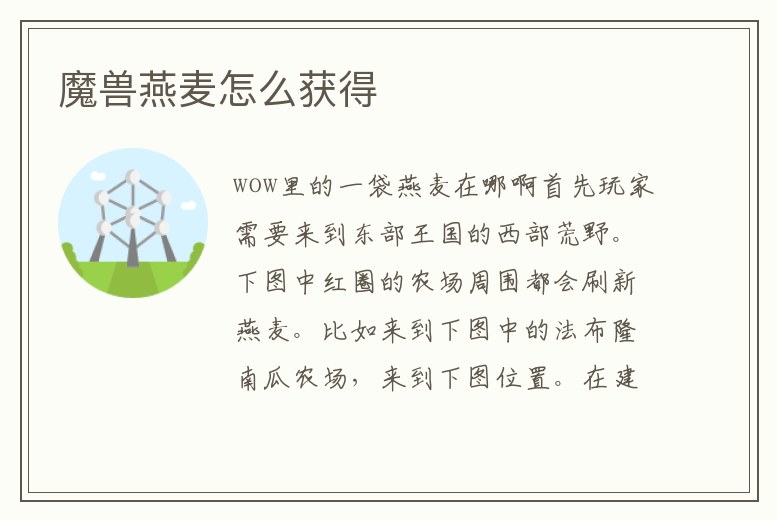 魔兽燕麦怎么获得

WOW里的一袋燕麦在哪啊首先玩家需要来到东部王国的西部荒野。下图中红圈的农场周围都会刷新燕麦。比如来到下图中的法布隆南瓜农场，来到下图位置。在建